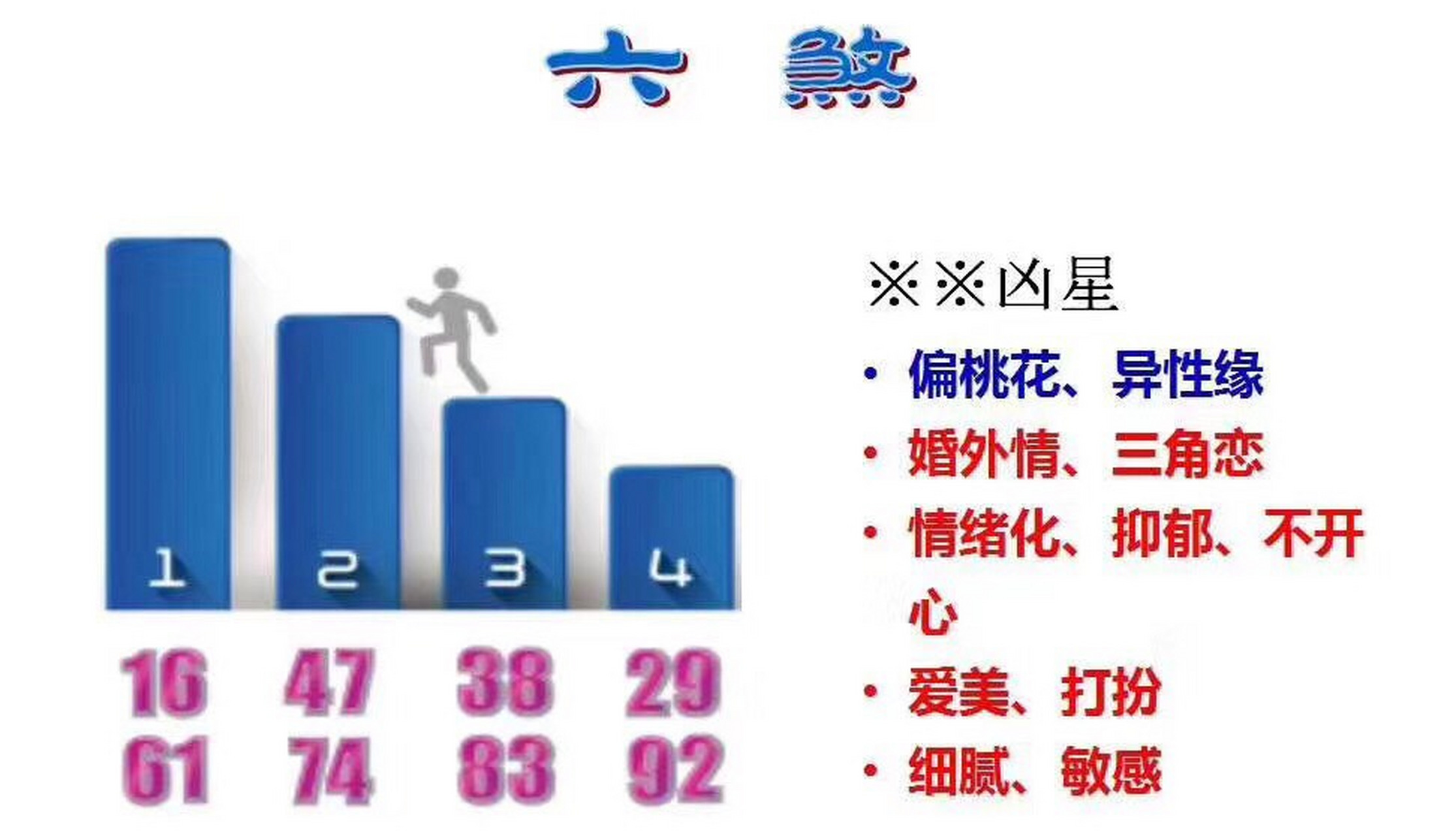 六 煞

1 2 3 4

16 47 38 29
61 74 83 92

※※凶星

• 偏桃花、异性缘
• 婚外情、三角恋
• 情绪化、抑郁、不开心
• 爱美、打扮
• 细腻、敏感